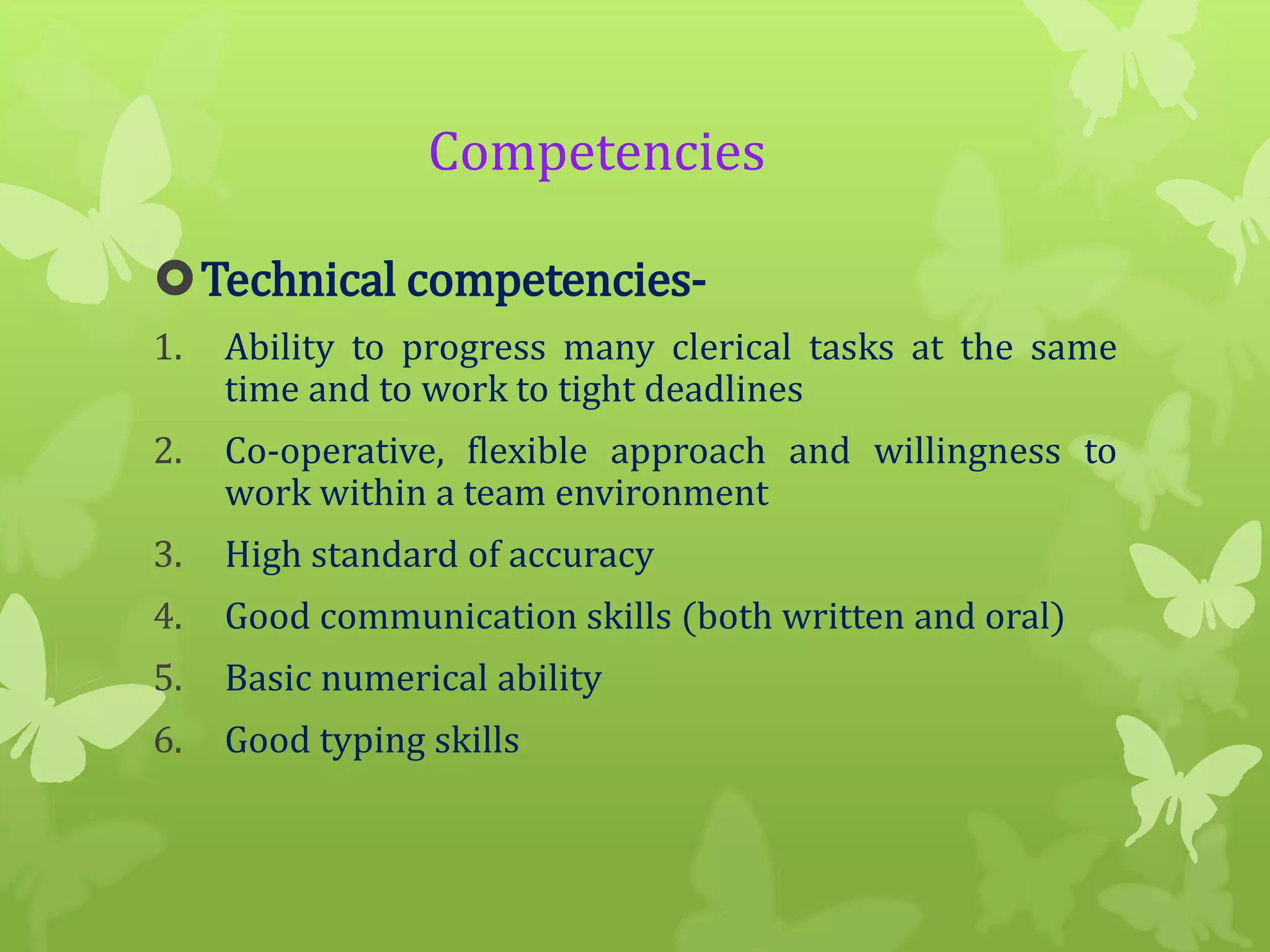 Competencies

Technical competencies-

1. Ability to progress many clerical tasks at the same time and to work to tight deadlines
2. Co-operative, flexible approach and willingness to work within a team environment
3. High standard of accuracy
4. Good communication skills (both written and oral)
5. Basic numerical ability
6. Good typing skills